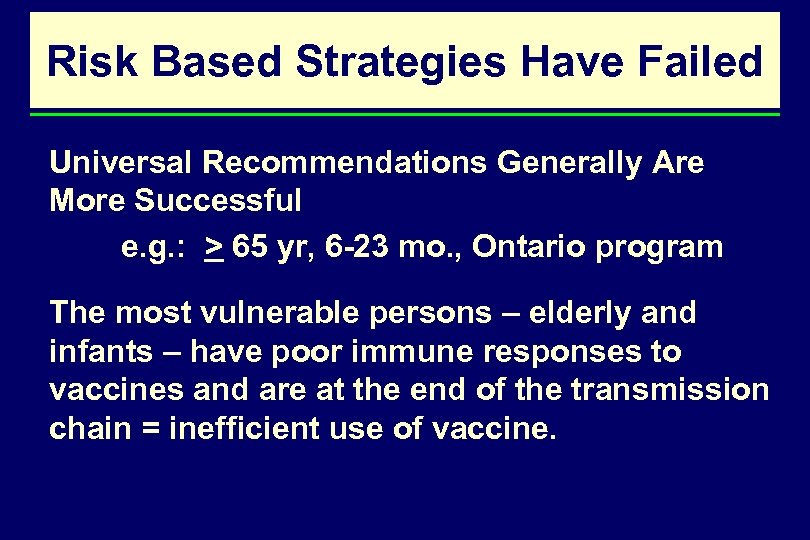 Risk Based Strategies Have Failed

Universal Recommendations Generally Are More Successful

e.g.: $\geq$ 65 yr, 6-23 mo., Ontario program

The most vulnerable persons – elderly and infants – have poor immune responses to vaccines and are at the end of the transmission chain = inefficient use of vaccine.